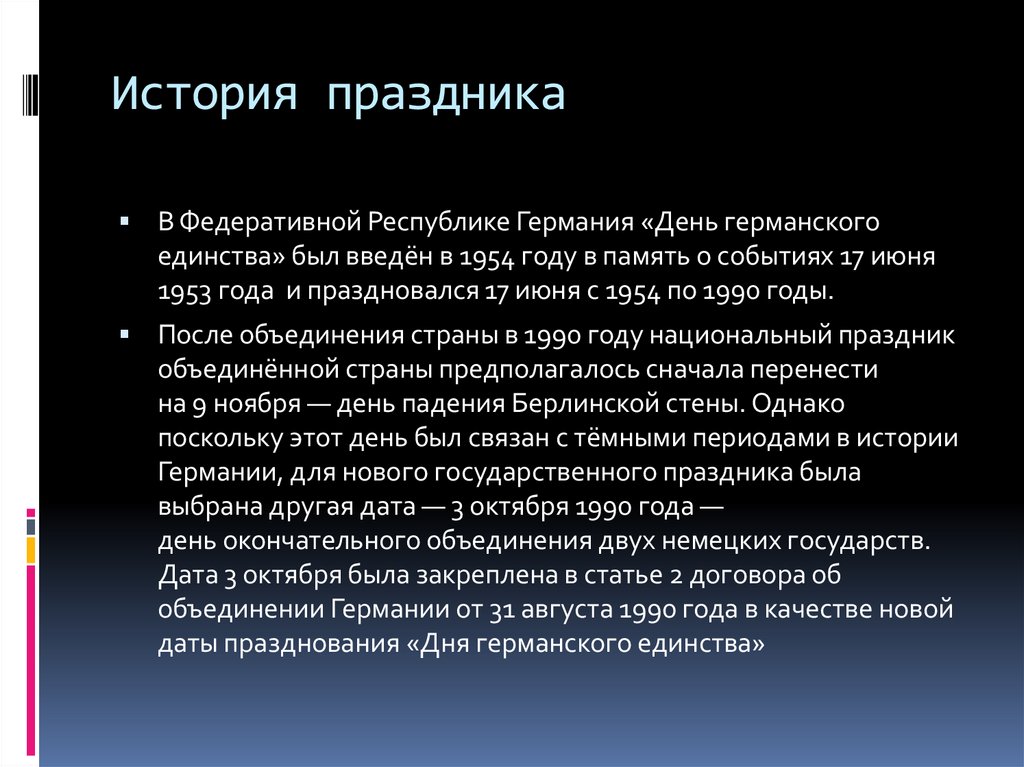 История праздника

▪ В Федеративной Республике Германия «День германского единства» был введён в 1954 году в память о событиях 17 июня 1953 года и праздновался 17 июня с 1954 по 1990 годы.

▪ После объединения страны в 1990 году национальный праздник объединённой страны предполагалось сначала перенести на 9 ноября — день падения Берлинской стены. Однако поскольку этот день был связан с тёмными периодами в истории Германии, для нового государственного праздника была выбрана другая дата — 3 октября 1990 года — день окончательного объединения двух немецких государств. Дата 3 октября была закреплена в статье 2 договора об объединении Германии от 31 августа 1990 года в качестве новой даты празднования «Дня германского единства»